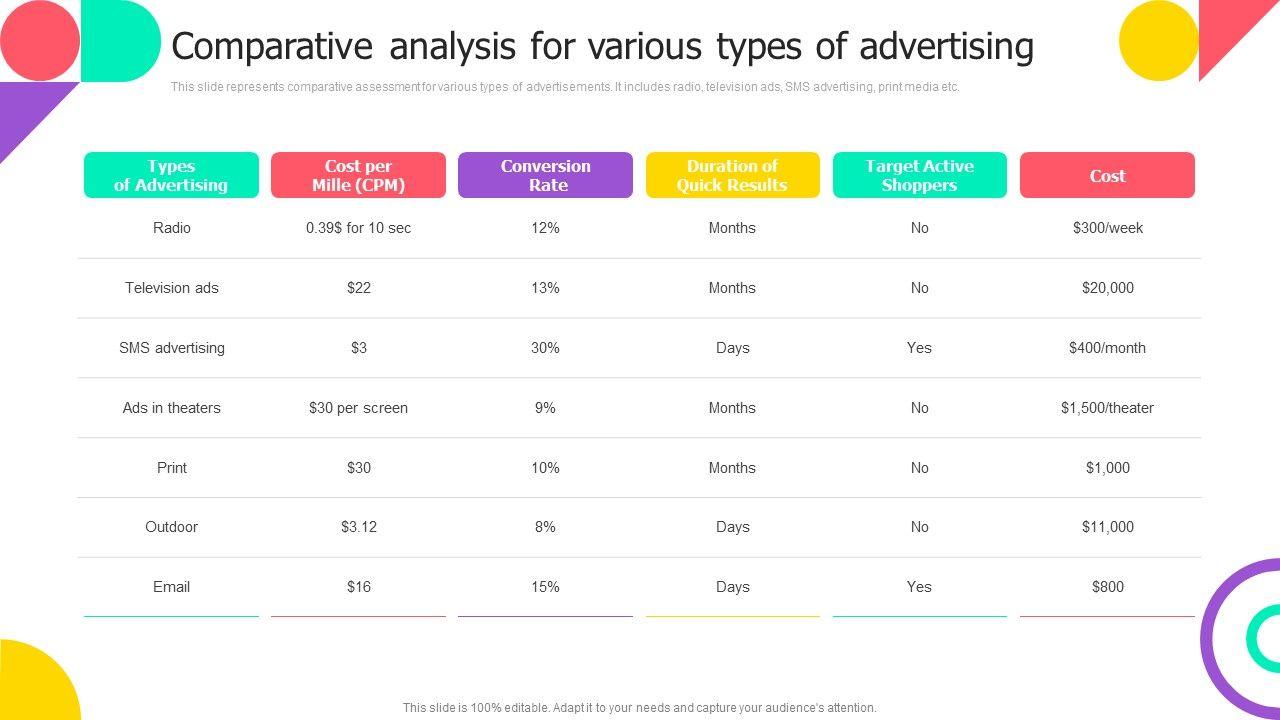 Comparative analysis for various types of advertising

This slide represents comparative assessment for various types of advertisements. It includes radio, television ads, SMS advertising, print media etc.

| Types of Advertising | Cost per Mille (CPM) | Conversion Rate | Duration of Quick Results | Target Active Shoppers | Cost |
|---|---|---|---|---|---|
| Radio | 0.39$ for 10 sec | 12% | Months | No | $300/week |
| Television ads | $22 | 13% | Months | No | $20,000 |
| SMS advertising | $3 | 30% | Days | Yes | $400/month |
| Ads in theaters | $30 per screen | 9% | Months | No | $1,500/theater |
| Print | $30 | 10% | Months | No | $1,000 |
| Outdoor | $3.12 | 8% | Days | No | $11,000 |
| Email | $16 | 15% | Days | Yes | $800 |

This slide is 100% editable. Adapt it to your needs and capture your audience's attention.